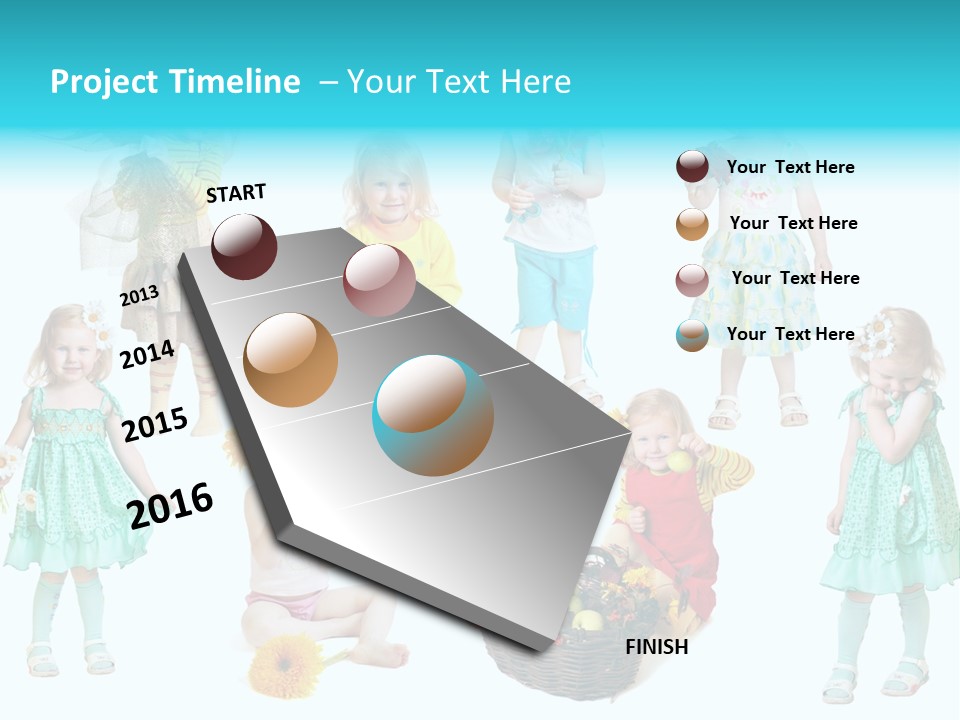 Project Timeline – Your Text Here

START

2013

2014

2015

2016

FINISH

Your Text Here

Your Text Here

Your Text Here

Your Text Here